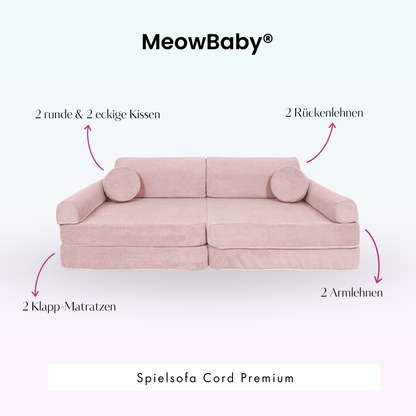 MeowBaby®

2 runde & 2 eckige Kissen

2 Rückenlehnen

2 Klapp-Matratzen

2 Armlehnen

Spielsofa Cord Premium